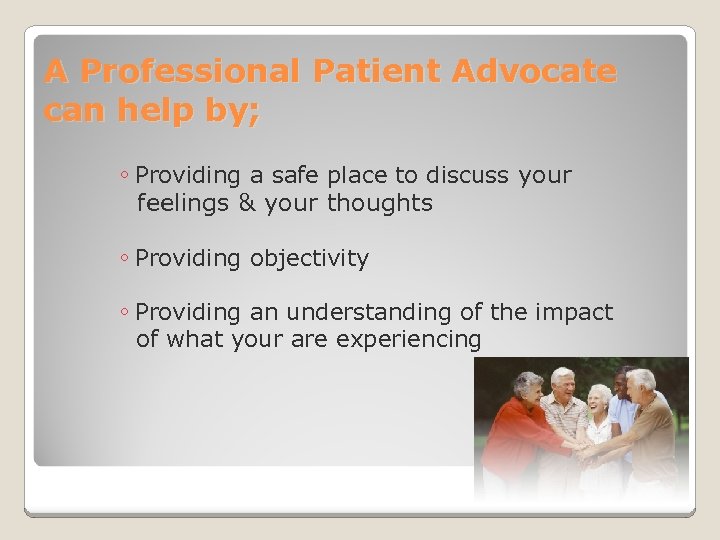 A Professional Patient Advocate can help by;

◦ Providing a safe place to discuss your feelings & your thoughts

◦ Providing objectivity

◦ Providing an understanding of the impact of what your are experiencing